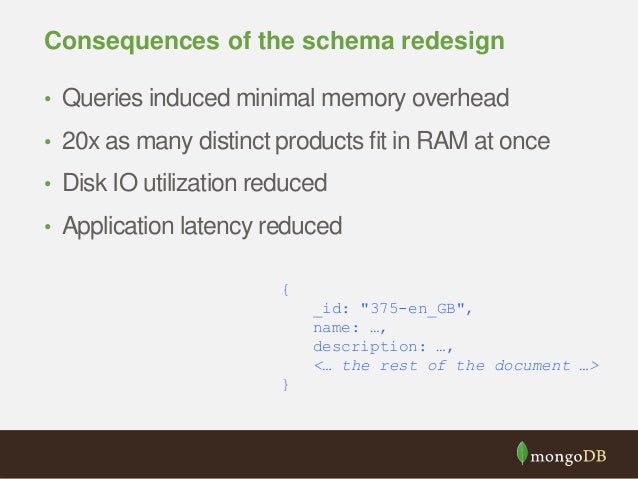 Consequences of the schema redesign

• Queries induced minimal memory overhead
• 20x as many distinct products fit in RAM at once
• Disk IO utilization reduced
• Application latency reduced

{
_id: "375-en_GB",
name: …,
description: …,
<… the rest of the document …>
}

mongoDB